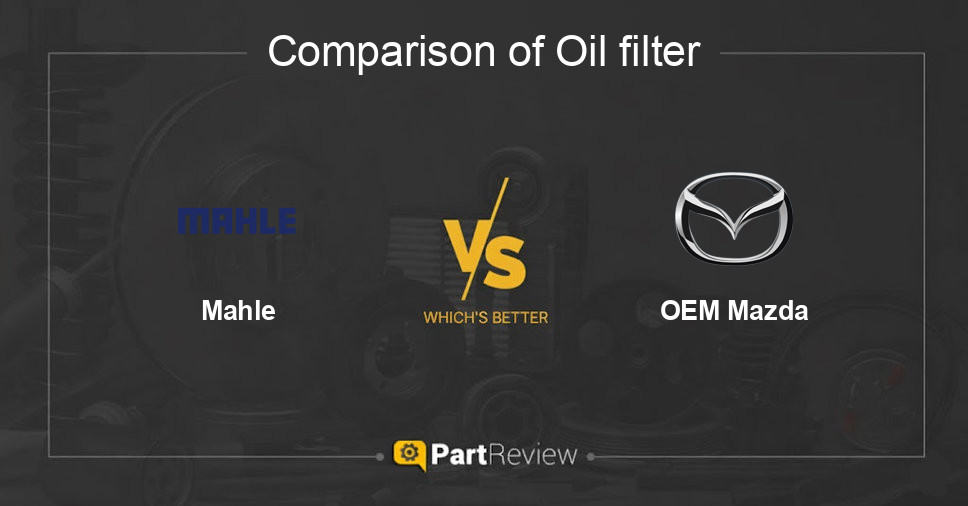 Comparison of Oil filter

MAHLE

Mahle

VS

WHICH'S BETTER

OEM Mazda

PartReview